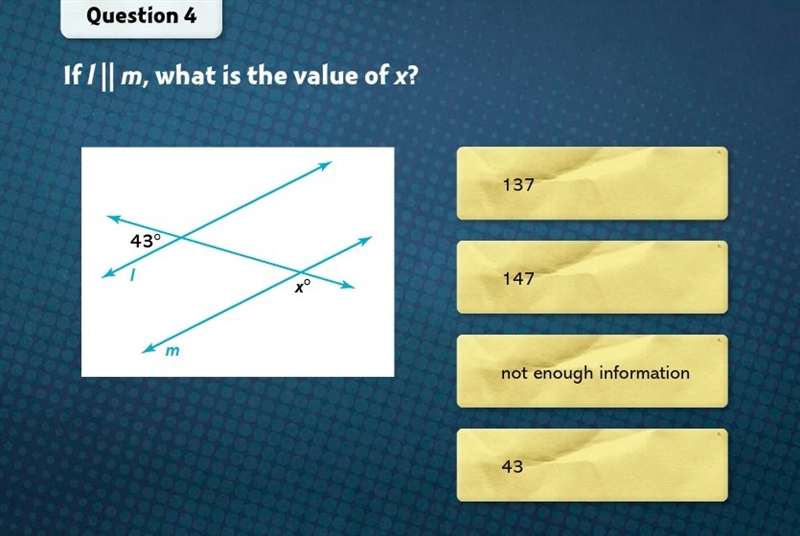 Question 4

If $l \parallel m$, what is the value of $x$?

$43^\circ$

$l$

$x^\circ$

$m$

137

147

not enough information

43